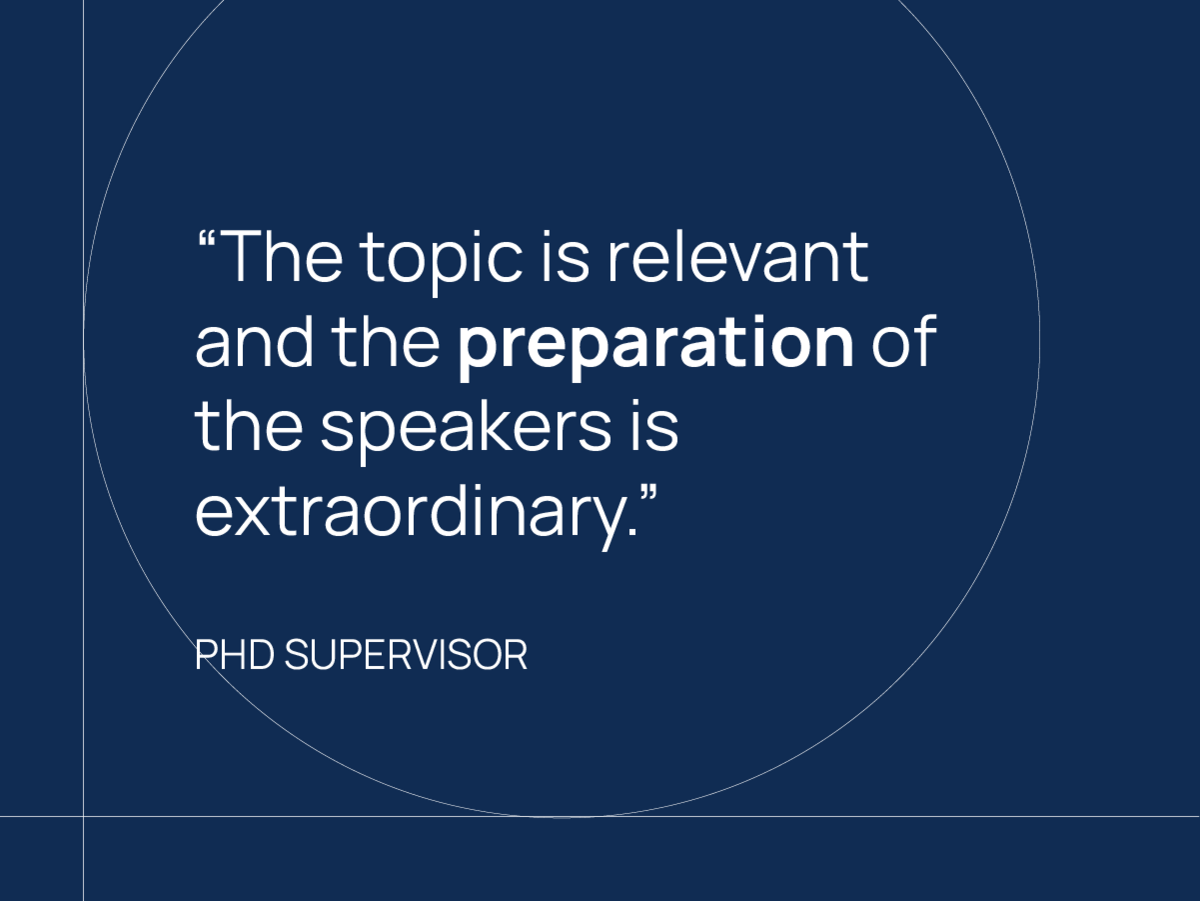 “The topic is relevant and the preparation of the speakers is extraordinary.”

PHD SUPERVISOR